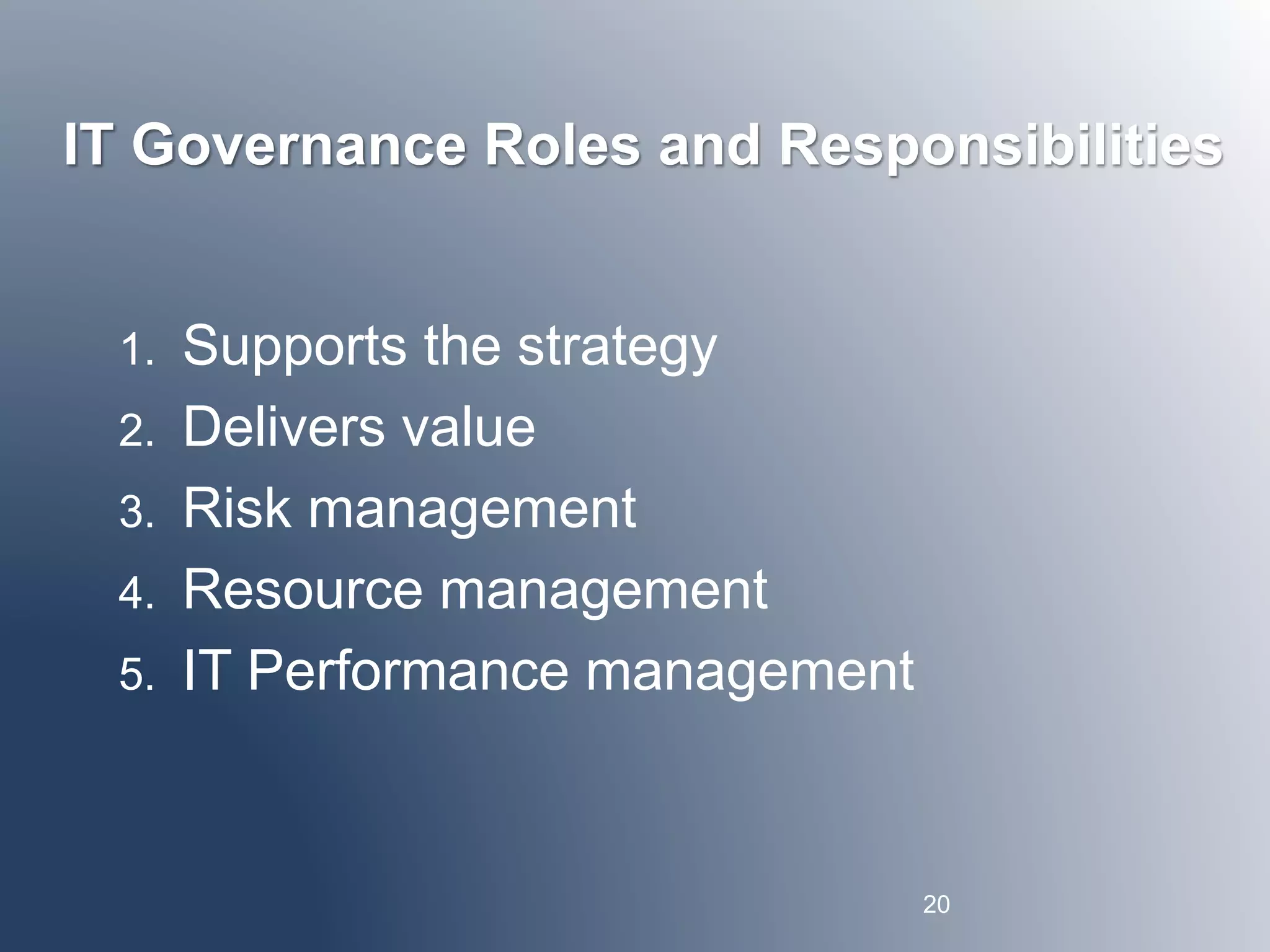 IT Governance Roles and Responsibilities

1. Supports the strategy
2. Delivers value
3. Risk management
4. Resource management
5. IT Performance management

20